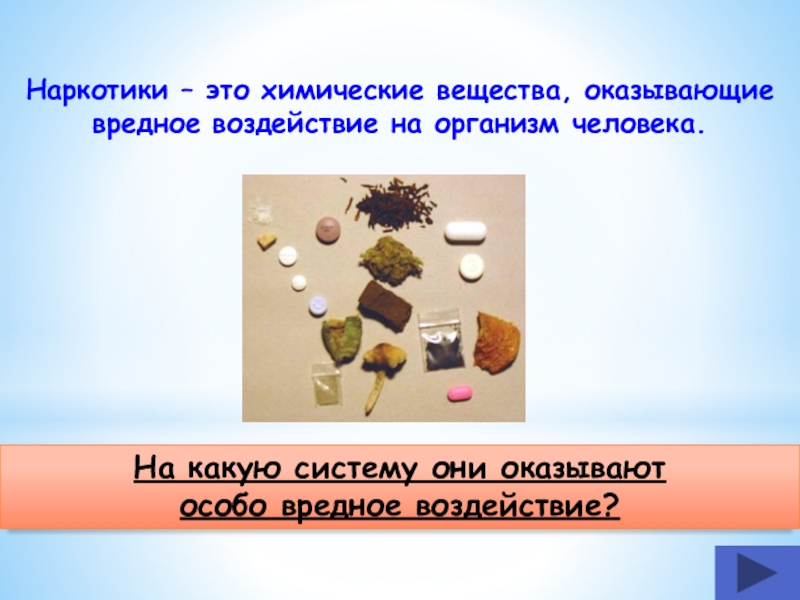 Наркотики – это химические вещества, оказывающие вредное воздействие на организм человека.

На какую систему они оказывают особо вредное воздействие?